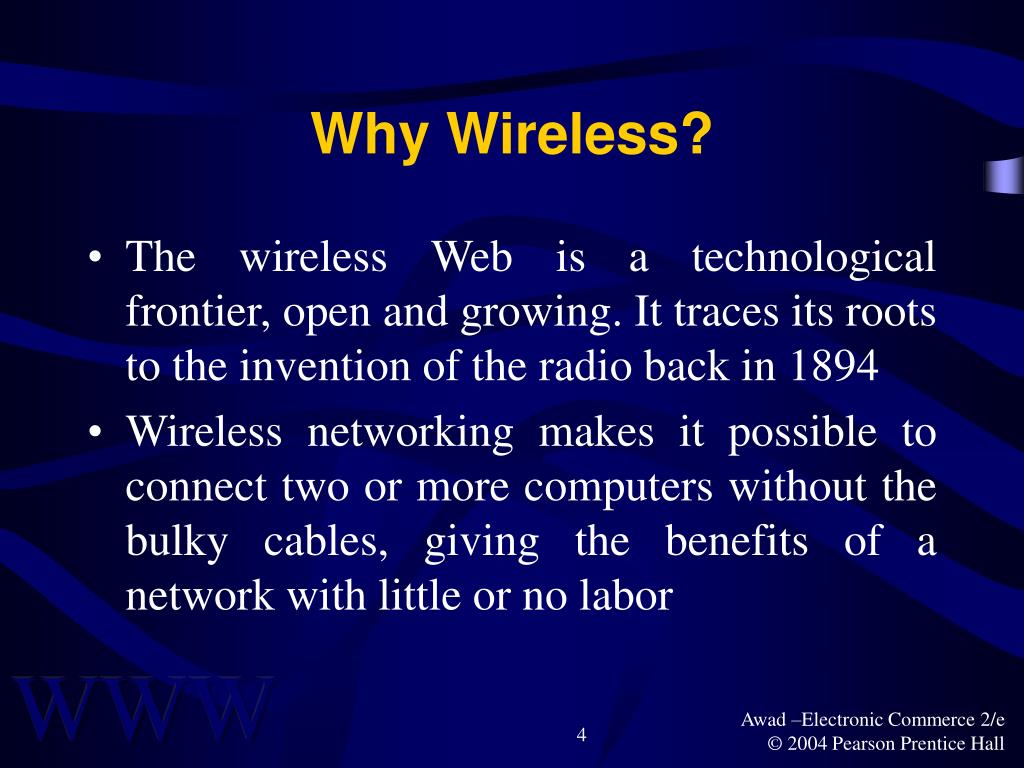 Why Wireless?

• The wireless Web is a technological frontier, open and growing. It traces its roots to the invention of the radio back in 1894

• Wireless networking makes it possible to connect two or more computers without the bulky cables, giving the benefits of a network with little or no labor

WWW

4

Awad –Electronic Commerce 2/e
© 2004 Pearson Prentice Hall